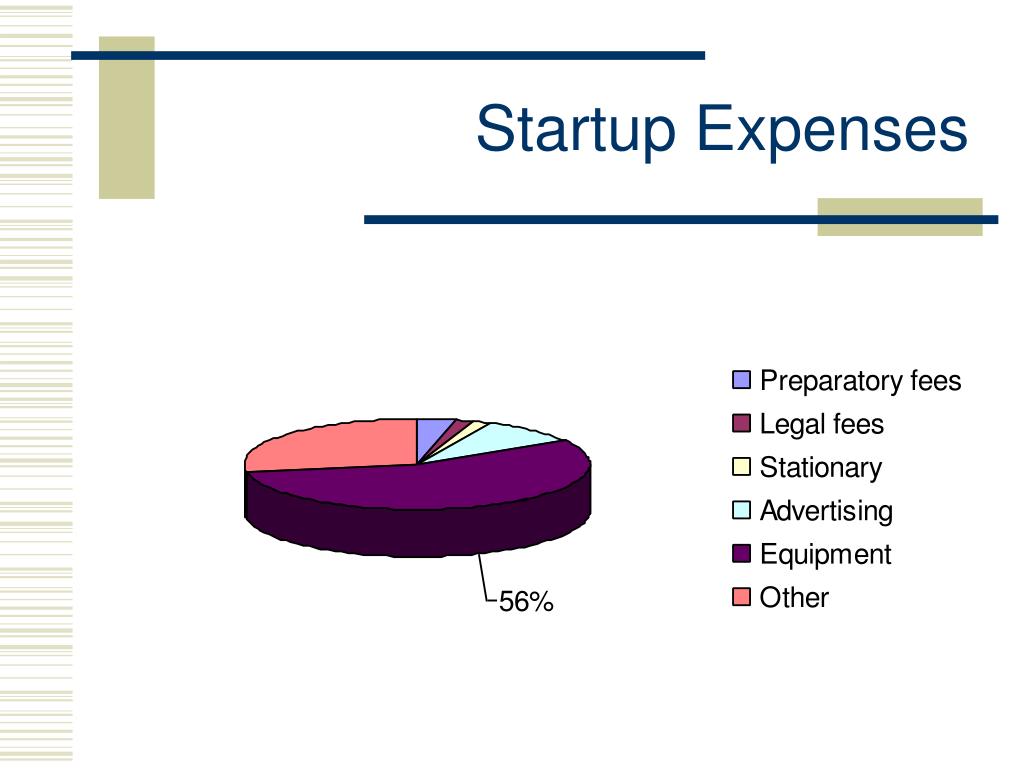 Startup Expenses

56%

Preparatory fees
Legal fees
Stationary
Advertising
Equipment
Other